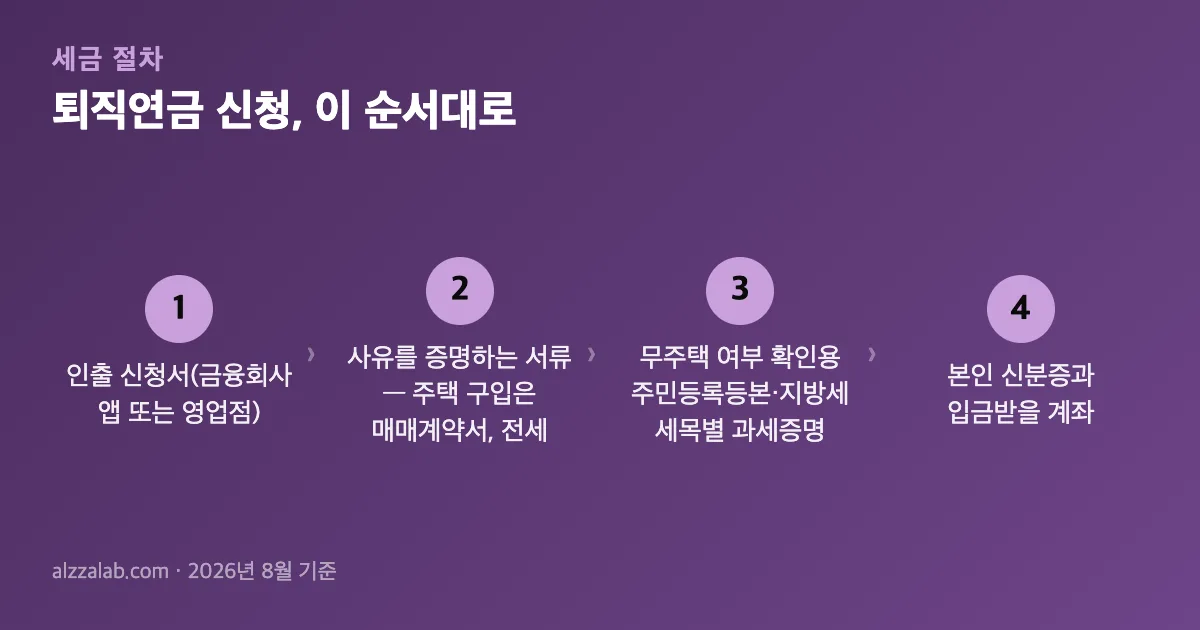 세금 절차

퇴직연금 신청, 이 순서대로

1
인출 신청서(금융회사 앱 또는 영업점)

›

2
사유를 증명하는 서류 — 주택 구입은 매매계약서, 전세

›

3
무주택 여부 확인용 주민등록등본·지방세 세목별 과세증명

›

4
본인 신분증과 입금받을 계좌

alzzalab.com · 2026년 8월 기준